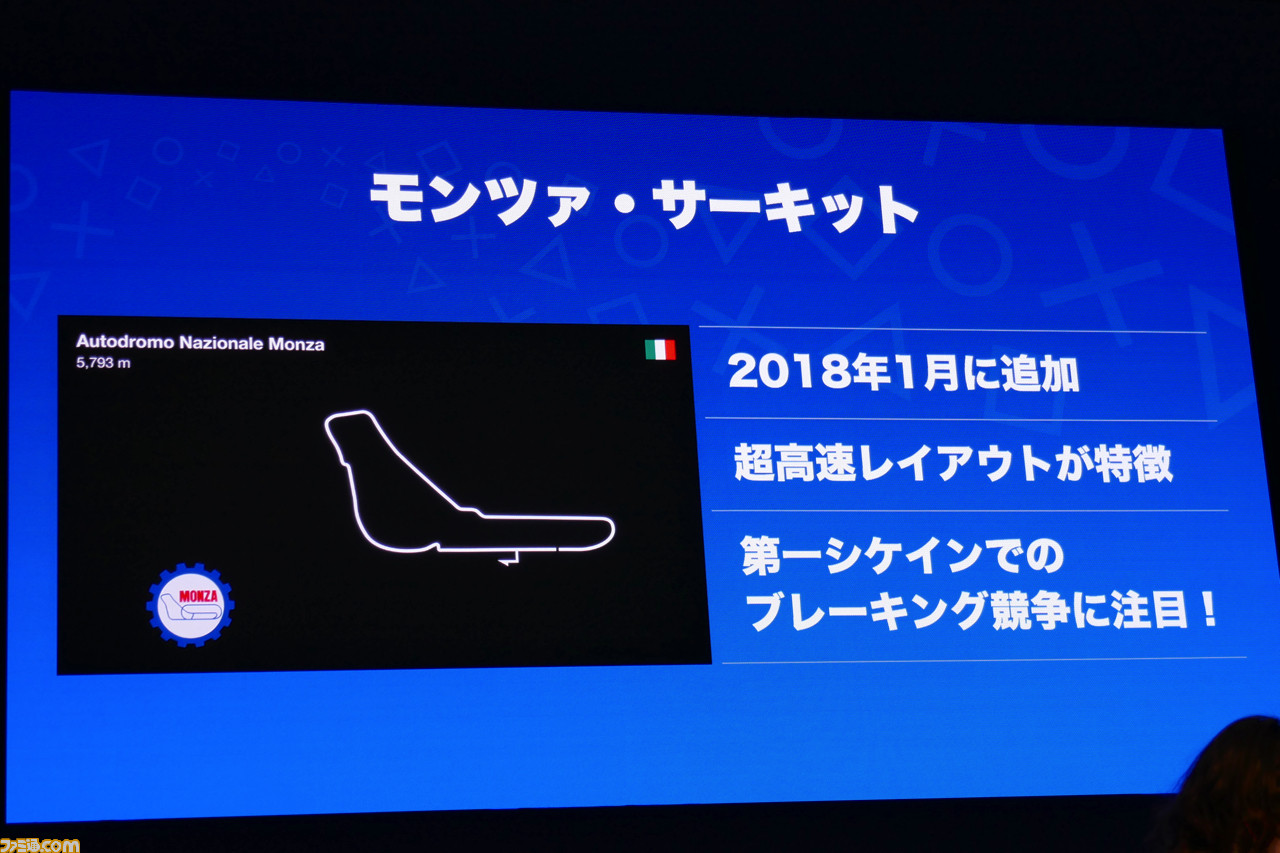 モンツァ・サーキット

Autodromo Nazionale Monza
5,793 m

MONZA

2018年1月に追加

超高速レイアウトが特徴

第一シケインでの
ブレーキング競争に注目！

ファミ通.com